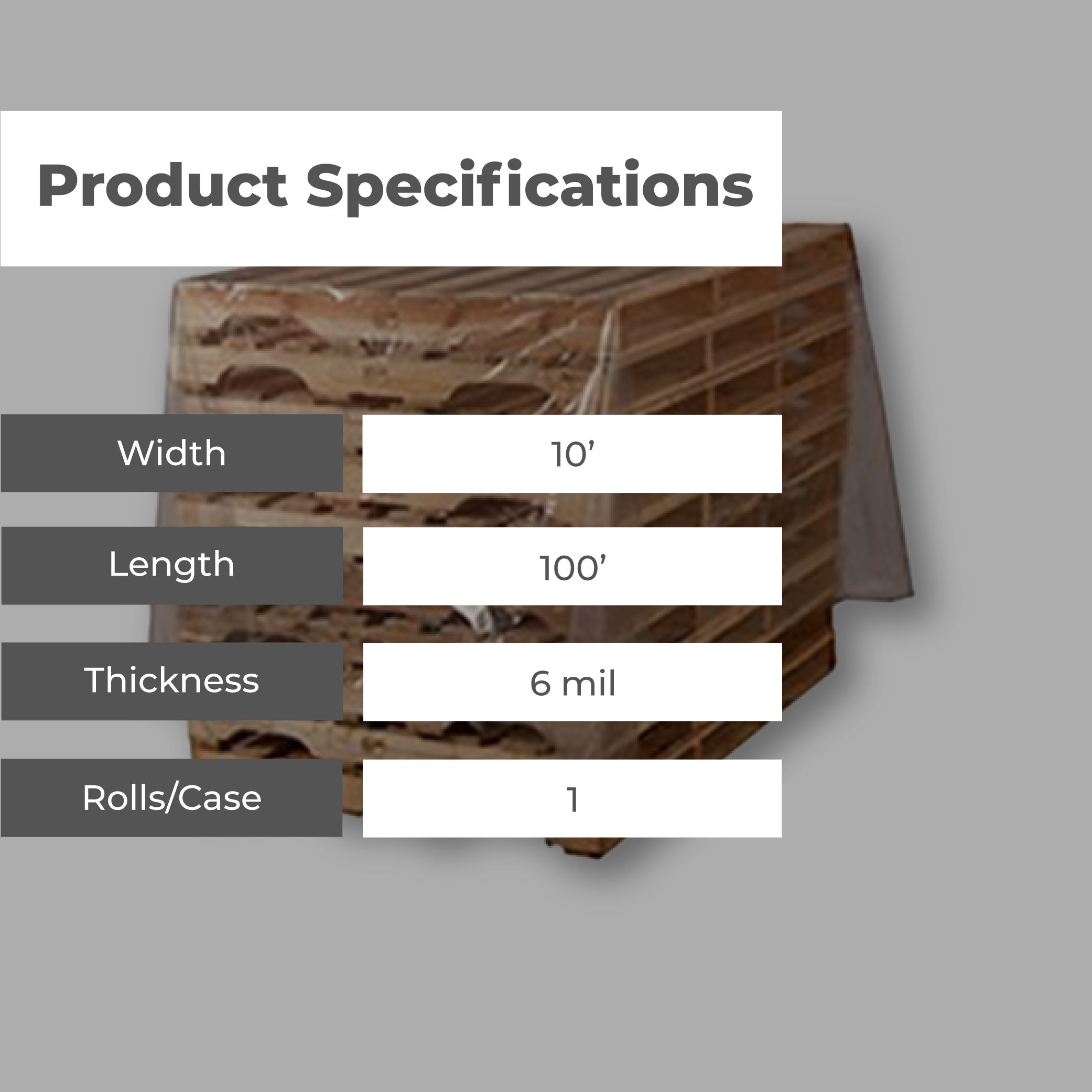 Product Specifications

Width
10'

Length
100'

Thickness
6 mil

Rolls/Case
1